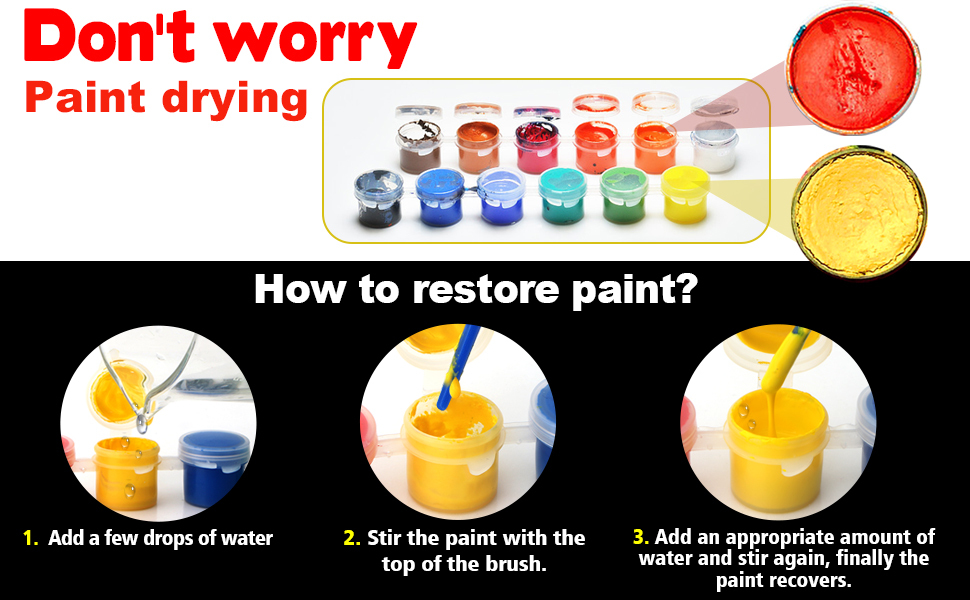 Don't worry
Paint drying

How to restore paint?

1. Add a few drops of water

2. Stir the paint with the top of the brush.

3. Add an appropriate amount of water and stir again, finally the paint recovers.